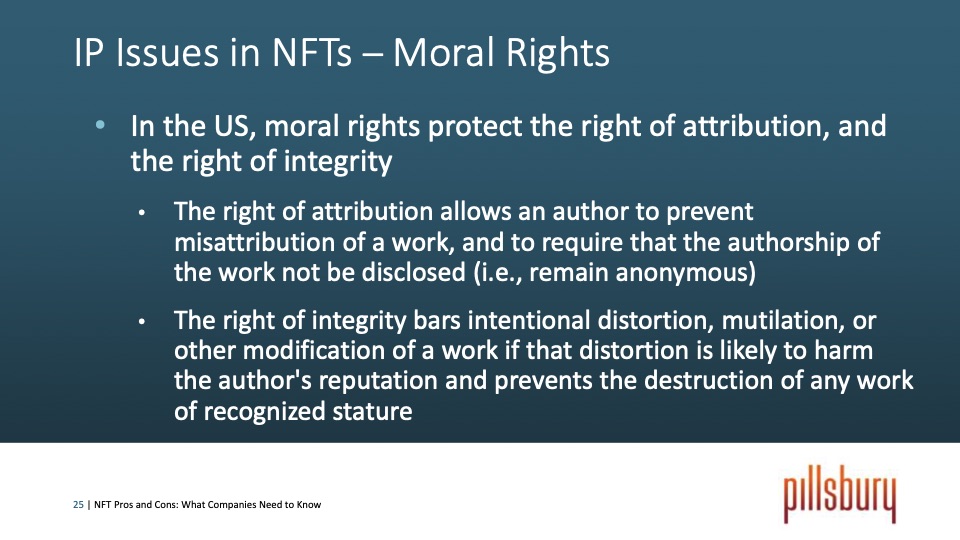 IP Issues in NFTs – Moral Rights

• In the US, moral rights protect the right of attribution, and the right of integrity

• The right of attribution allows an author to prevent misattribution of a work, and to require that the authorship of the work not be disclosed (i.e., remain anonymous)

• The right of integrity bars intentional distortion, mutilation, or other modification of a work if that distortion is likely to harm the author's reputation and prevents the destruction of any work of recognized stature

25 | NFT Pros and Cons: What Companies Need to Know

pillsbury